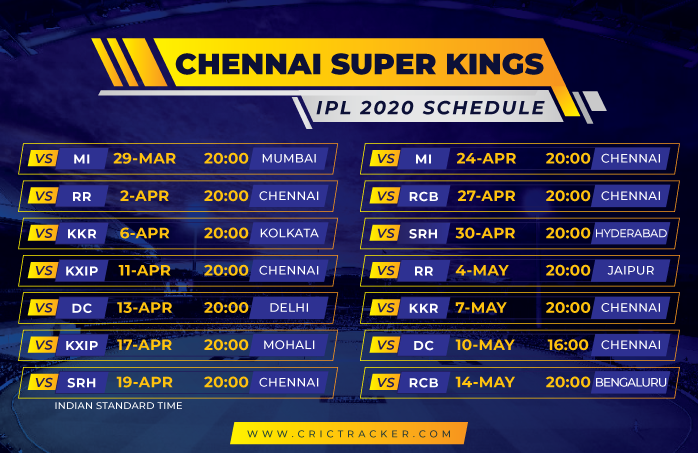 CHENNAI SUPER KINGS
IPL 2020 SCHEDULE

| VS | MI | 29-MAR | 20:00 | MUMBAI |
|---|---|---|---|---|
| VS | RR | 2-APR | 20:00 | CHENNAI |
| VS | KKR | 6-APR | 20:00 | KOLKATA |
| VS | KXIP | 11-APR | 20:00 | CHENNAI |
| VS | DC | 13-APR | 20:00 | DELHI |
| VS | KXIP | 17-APR | 20:00 | MOHALI |
| VS | SRH | 19-APR | 20:00 | CHENNAI |

INDIAN STANDARD TIME

| VS | MI | 24-APR | 20:00 | CHENNAI |
|---|---|---|---|---|
| VS | RCB | 27-APR | 20:00 | CHENNAI |
| VS | SRH | 30-APR | 20:00 | HYDERABAD |
| VS | RR | 4-MAY | 20:00 | JAIPUR |
| VS | KKR | 7-MAY | 20:00 | CHENNAI |
| VS | DC | 10-MAY | 16:00 | CHENNAI |
| VS | RCB | 14-MAY | 20:00 | BENGALURU |

WWW.CRICTRACKER.COM